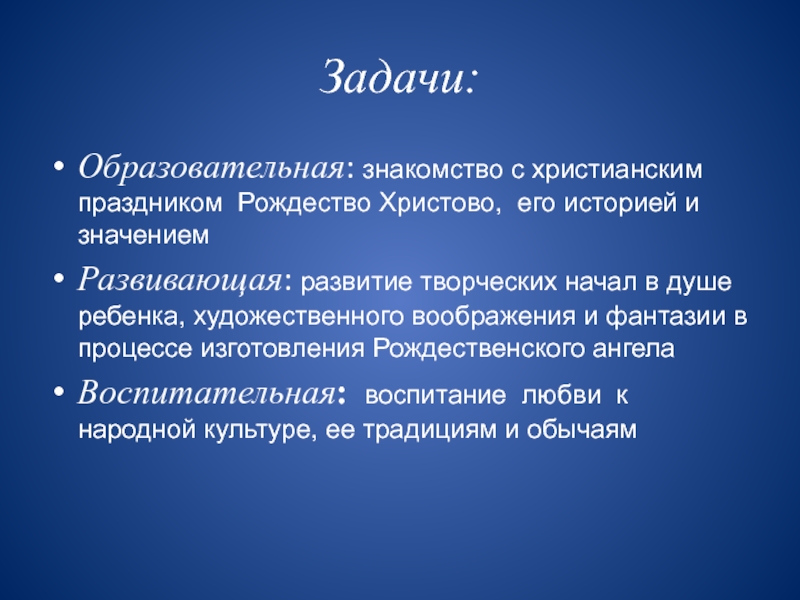 Задачи:

• Образовательная: знакомство с христианским праздником Рождество Христово, его историей и значением

• Развивающая: развитие творческих начал в душе ребенка, художественного воображения и фантазии в процессе изготовления Рождественского ангела

• Воспитательная: воспитание любви к народной культуре, ее традициям и обычаям